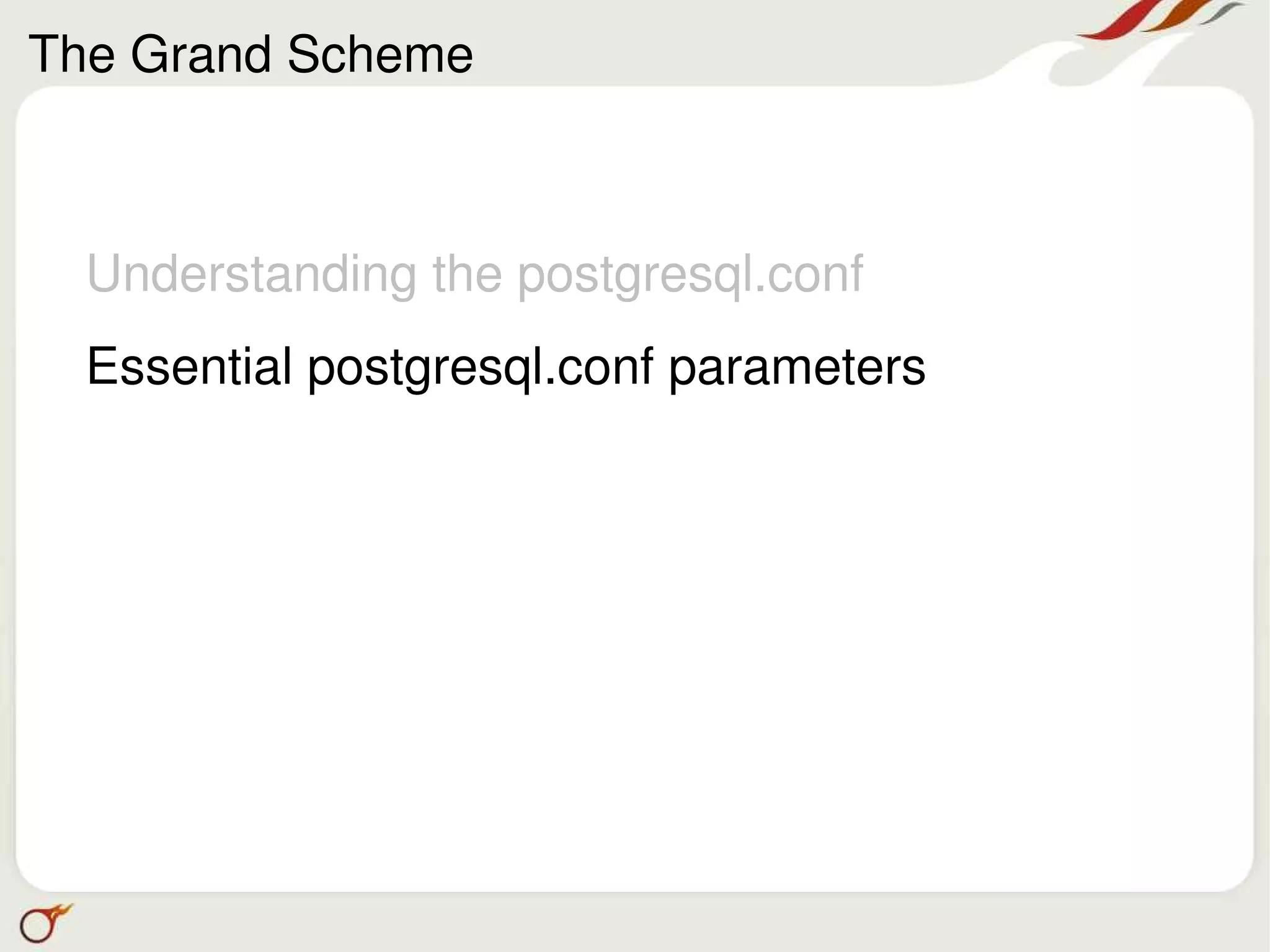 The Grand Scheme

Understanding the postgresql.conf

Essential postgresql.conf parameters